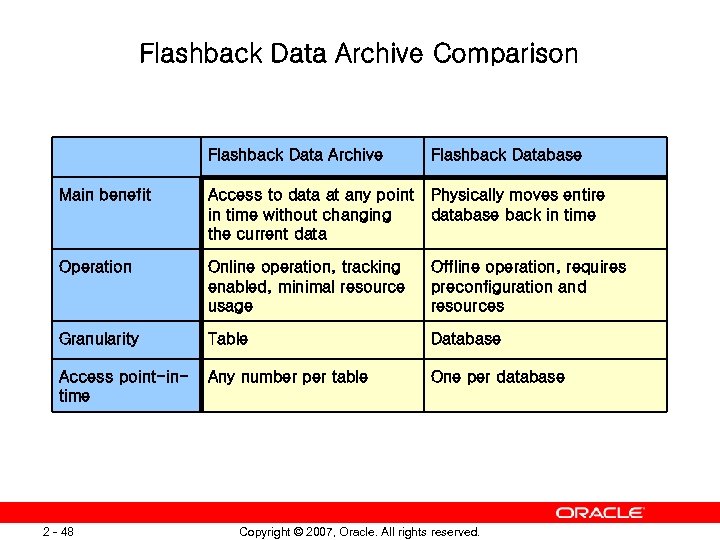 Flashback Data Archive Comparison

| | Flashback Data Archive | Flashback Database |
|---|---|---|
| Main benefit | Access to data at any point in time without changing the current data | Physically moves entire database back in time |
| Operation | Online operation, tracking enabled, minimal resource usage | Offline operation, requires preconfiguration and resources |
| Granularity | Table | Database |
| Access point-in-time | Any number per table | One per database |

ORACLE

2 - 48

Copyright © 2007, Oracle. All rights reserved.